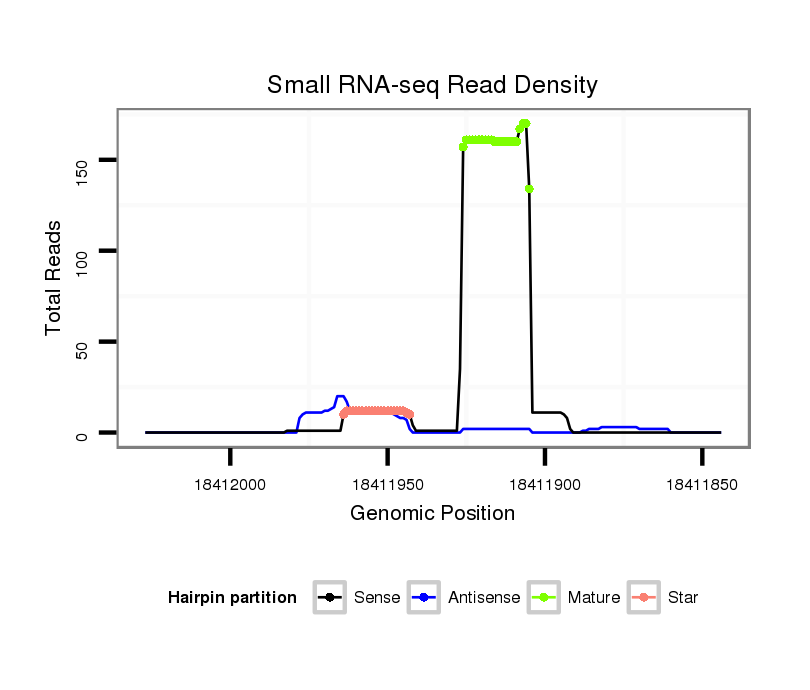 Small RNA-seq Read Density

Total Reads

150

100

50

0

18412000

18411950

18411900

18411850

Genomic Position

Hairpin partition Sense Antisense Mature Star